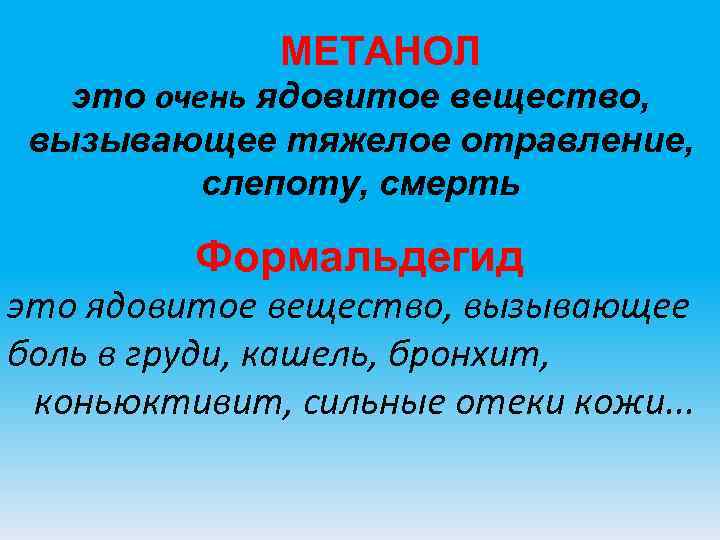 МЕТАНОЛ
это очень ядовитое вещество, вызывающее тяжелое отравление, слепоту, смерть

Формальдегид
это ядовитое вещество, вызывающее боль в груди, кашель, бронхит, коньюктивит, сильные отеки кожи…